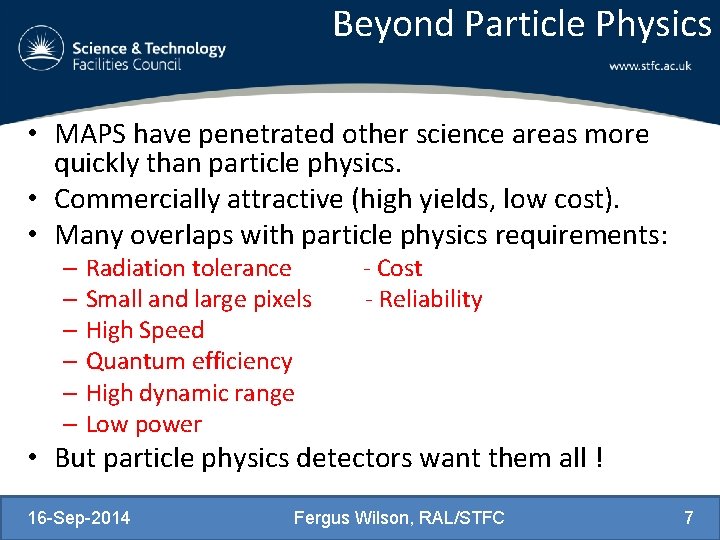 Science & Technology Facilities Council

Beyond Particle Physics

www.stfc.ac.uk

• MAPS have penetrated other science areas more quickly than particle physics.
• Commercially attractive (high yields, low cost).
• Many overlaps with particle physics requirements:
– Radiation tolerance - Cost
– Small and large pixels - Reliability
– High Speed
– Quantum efficiency
– High dynamic range
– Low power
• But particle physics detectors want them all !

16-Sep-2014 Fergus Wilson, RAL/STFC 7